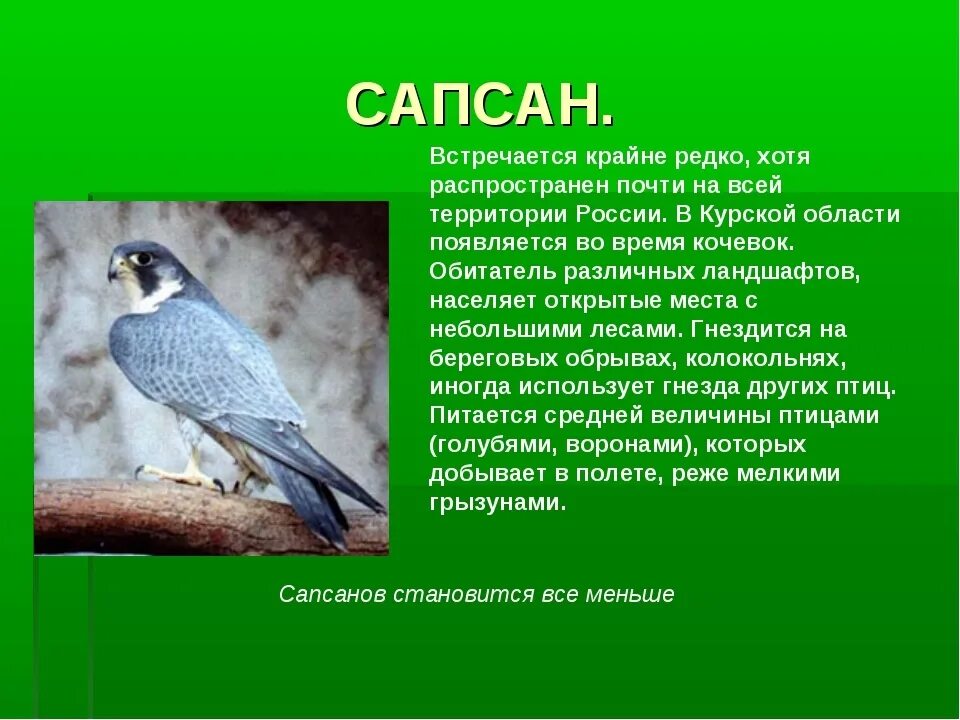 САПСАН.

Встречается крайне редко, хотя распространен почти на всей территории России. В Курской области появляется во время кочевок. Обитатель различных ландшафтов, населяет открытые места с небольшими лесами. Гнездится на береговых обрывах, колокольнях, иногда использует гнезда других птиц. Питается средней величины птицами (голубями, воронами), которых добывает в полете, реже мелкими грызунами.

Сапсанов становится все меньше